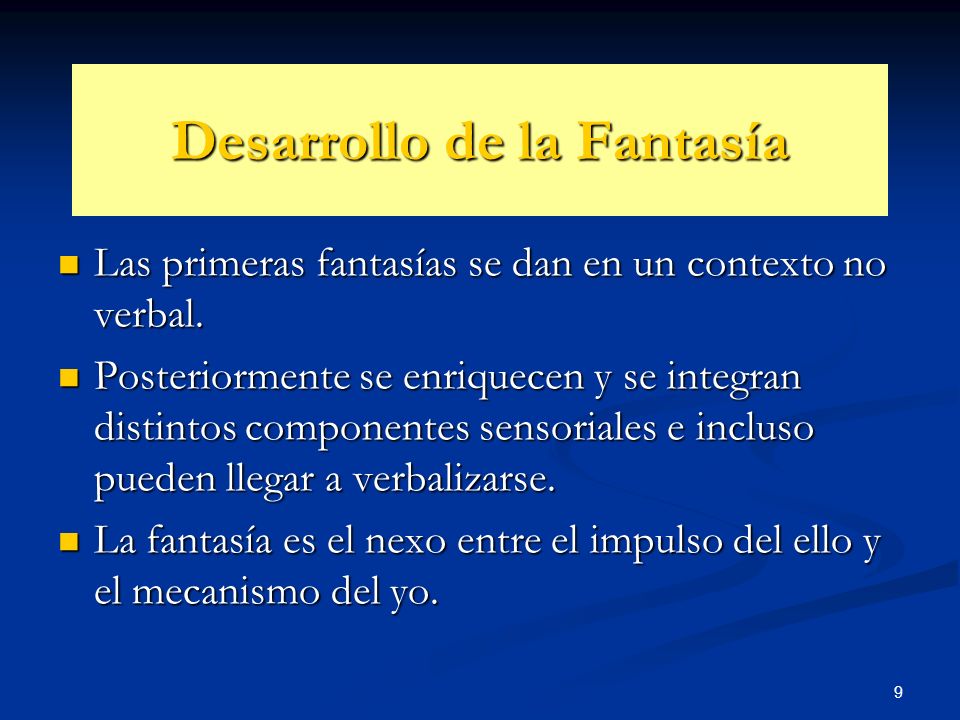 Desarrollo de la Fantasía

Las primeras fantasías se dan en un contexto no verbal.

Posteriormente se enriquecen y se integran distintos componentes sensoriales e incluso pueden llegar a verbalizarse.

La fantasía es el nexo entre el impulso del ello y el mecanismo del yo.

9